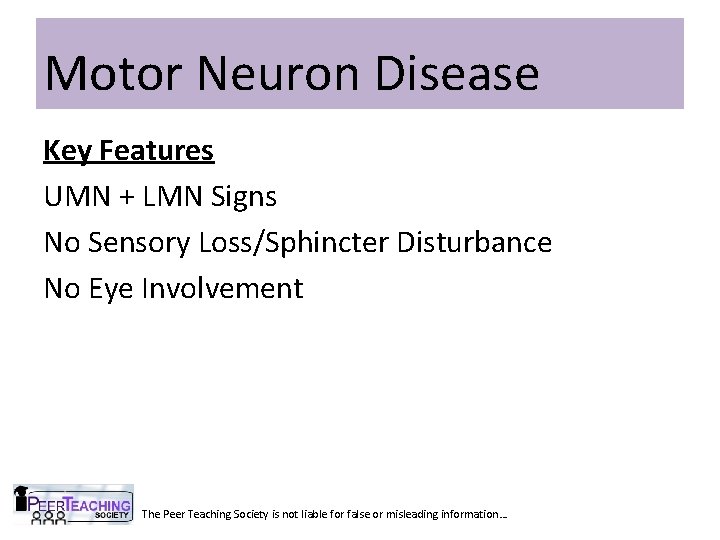 Motor Neuron Disease

Key Features

UMN + LMN Signs

No Sensory Loss/Sphincter Disturbance

No Eye Involvement

PEER TEACHING SOCIETY

The Peer Teaching Society is not liable for false or misleading information…